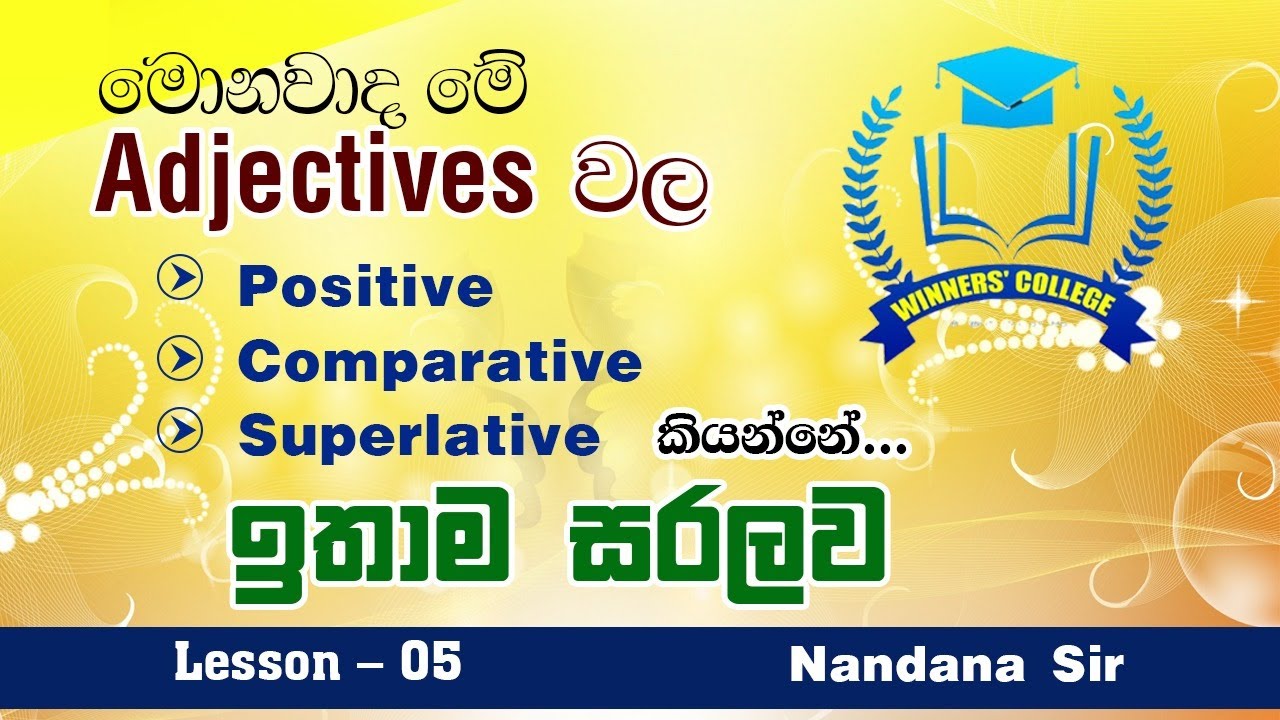 මොනවාද මේ
Adjectives වල

Positive
Comparative
Superlative කියන්නේ...

ඉතාම සරලව

WINNERS' COLLEGE

Lesson – 05

Nandana Sir